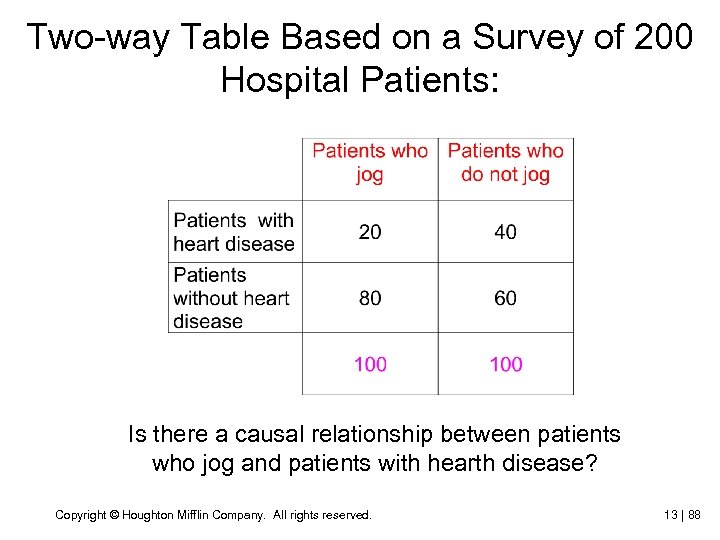 Two-way Table Based on a Survey of 200 Hospital Patients:

| | Patients who jog | Patients who do not jog |
|---|---|---|
| Patients with heart disease | 20 | 40 |
| Patients without heart disease | 80 | 60 |
| | 100 | 100 |

Is there a causal relationship between patients who jog and patients with hearth disease?

Copyright © Houghton Mifflin Company. All rights reserved.

13 | 88